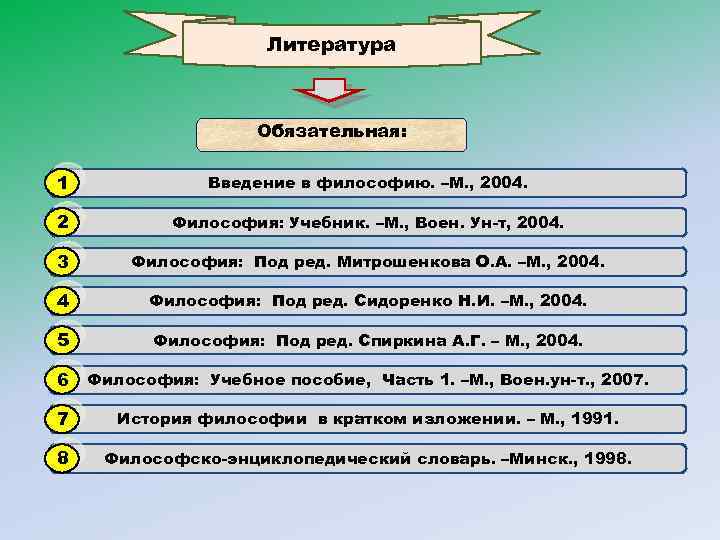 Литература

Обязательная:

1 Введение в философию. –М., 2004.

2 Философия: Учебник. –М., Воен. Ун-т, 2004.

3 Философия: Под ред. Митрошенкова О.А. –М., 2004.

4 Философия: Под ред. Сидоренко Н.И. –М., 2004.

5 Философия: Под ред. Спиркина А.Г. – М., 2004.

6 Философия: Учебное пособие, Часть 1. –М., Воен.ун-т., 2007.

7 История философии в кратком изложении. – М., 1991.

8 Философско-энциклопедический словарь. –Минск., 1998.